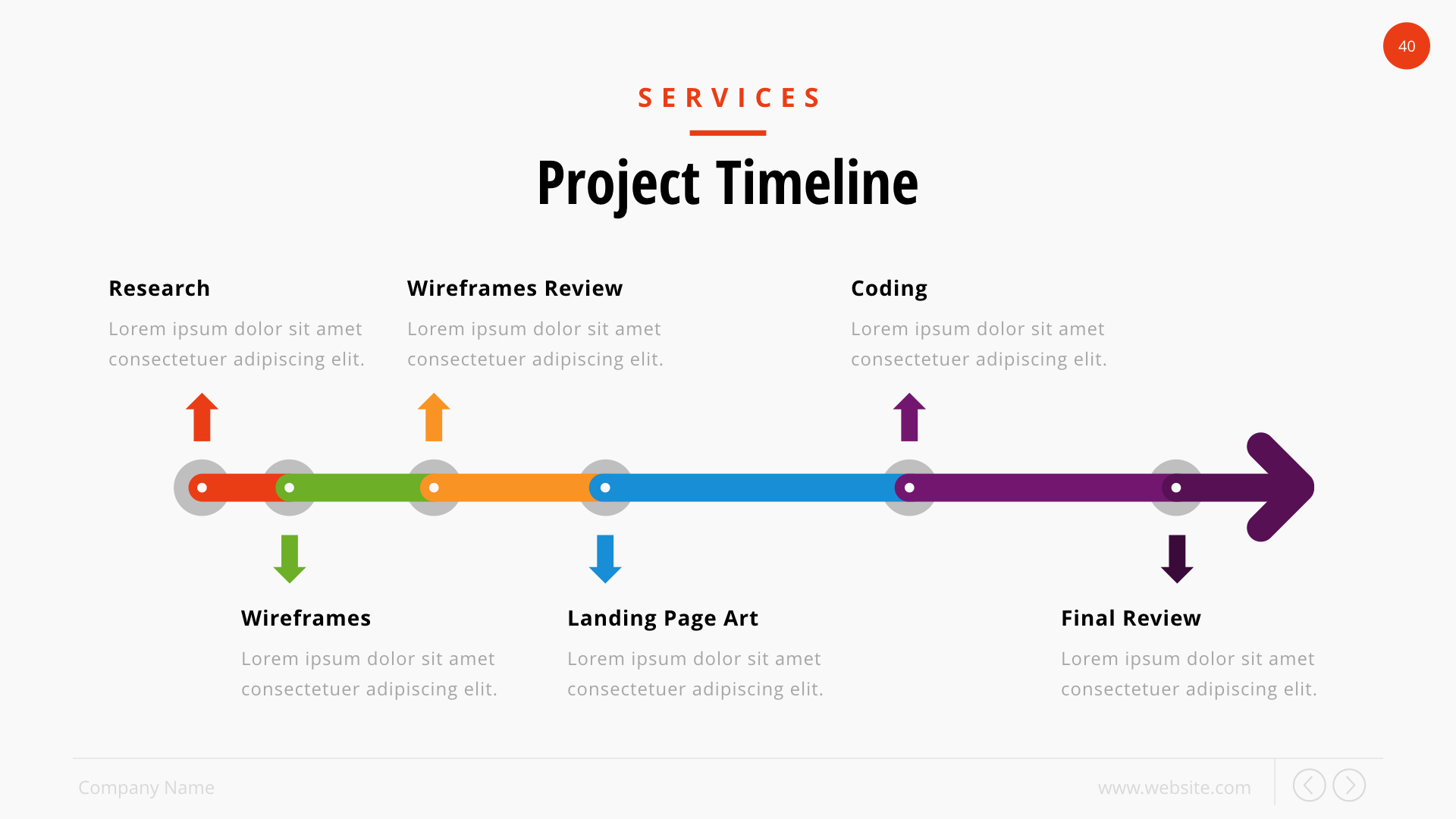 40

SERVICES

Project Timeline

Research
Lorem ipsum dolor sit amet consectetuer adipiscing elit.

Wireframes Review
Lorem ipsum dolor sit amet consectetuer adipiscing elit.

Coding
Lorem ipsum dolor sit amet consectetuer adipiscing elit.

Wireframes
Lorem ipsum dolor sit amet consectetuer adipiscing elit.

Landing Page Art
Lorem ipsum dolor sit amet consectetuer adipiscing elit.

Final Review
Lorem ipsum dolor sit amet consectetuer adipiscing elit.

Company Name

www.website.com